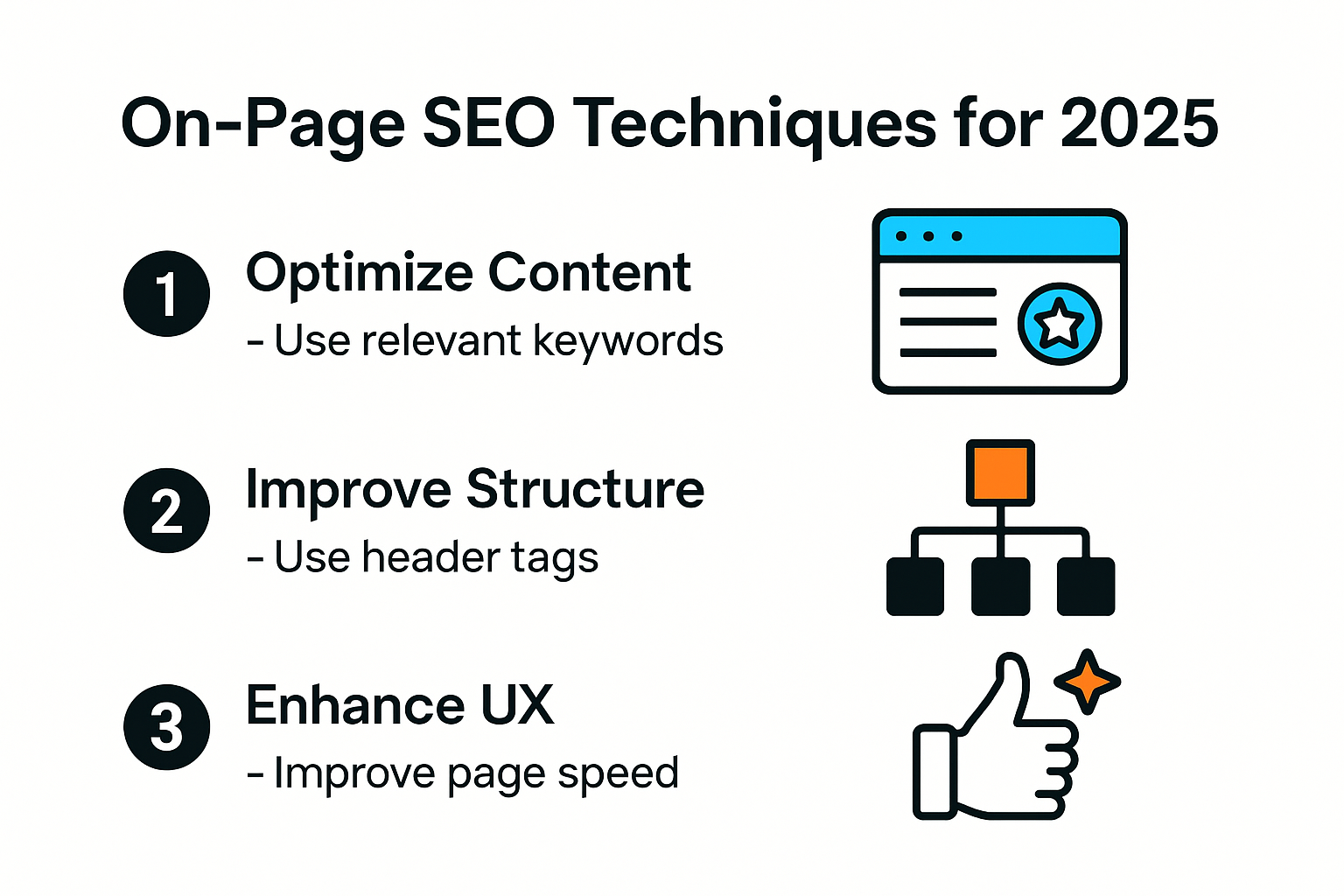 On-Page SEO Techniques for 2025

1 Optimize Content
- Use relevant keywords

2 Improve Structure
- Use header tags

3 Enhance UX
- Improve page speed